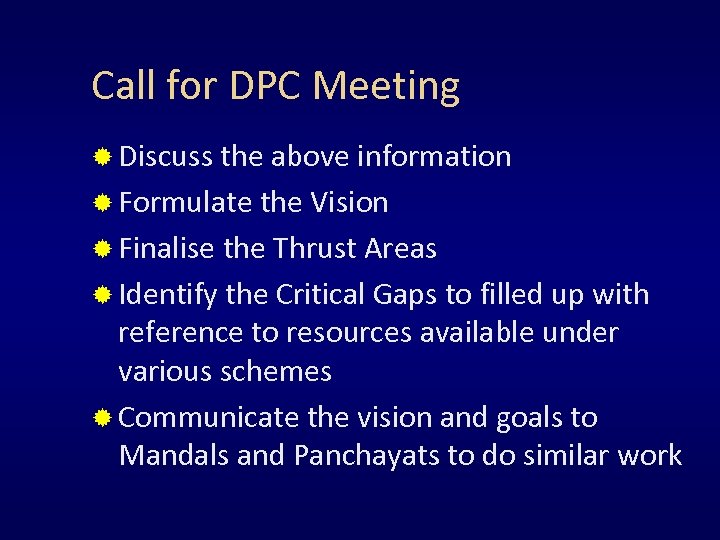 Call for DPC Meeting

- Discuss the above information
- Formulate the Vision
- Finalise the Thrust Areas
- Identify the Critical Gaps to filled up with reference to resources available under various schemes
- Communicate the vision and goals to Mandals and Panchayats to do similar work